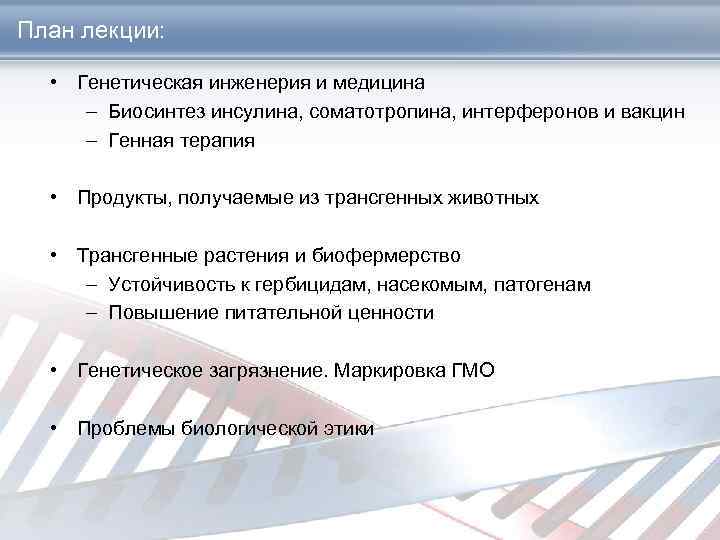 План лекции:

• Генетическая инженерия и медицина
– Биосинтез инсулина, соматотропина, интерферонов и вакцин
– Генная терапия

• Продукты, получаемые из трансгенных животных

• Трансгенные растения и биофермерство
– Устойчивость к гербицидам, насекомым, патогенам
– Повышение питательной ценности

• Генетическое загрязнение. Маркировка ГМО

• Проблемы биологической этики